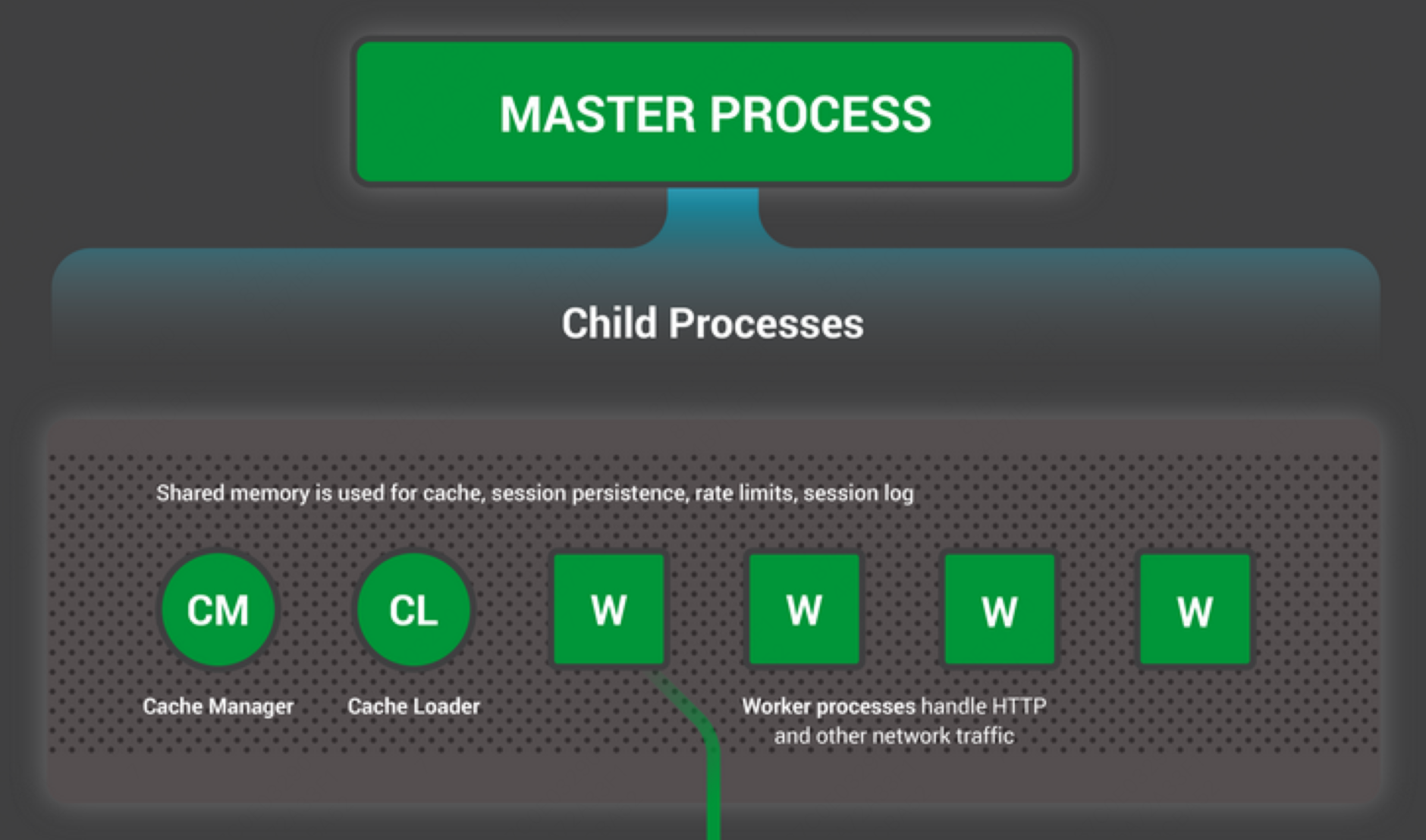 MASTER PROCESS

Child Processes

Shared memory is used for cache, session persistence, rate limits, session log

CM

CL

W

W

W

W

Cache Manager

Cache Loader

Worker processes handle HTTP and other network traffic